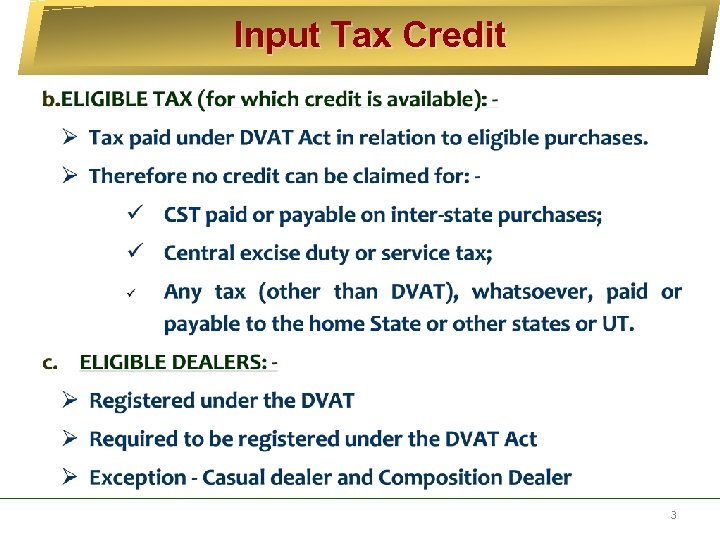 Input Tax Credit

b.ELIGIBLE TAX (for which credit is available): -

➢ Tax paid under DVAT Act in relation to eligible purchases.

➢ Therefore no credit can be claimed for: -

✓ CST paid or payable on inter-state purchases;

✓ Central excise duty or service tax;

✓ Any tax (other than DVAT), whatsoever, paid or payable to the home State or other states or UT.

c. ELIGIBLE DEALERS: -

➢ Registered under the DVAT

➢ Required to be registered under the DVAT Act

➢ Exception - Casual dealer and Composition Dealer

3